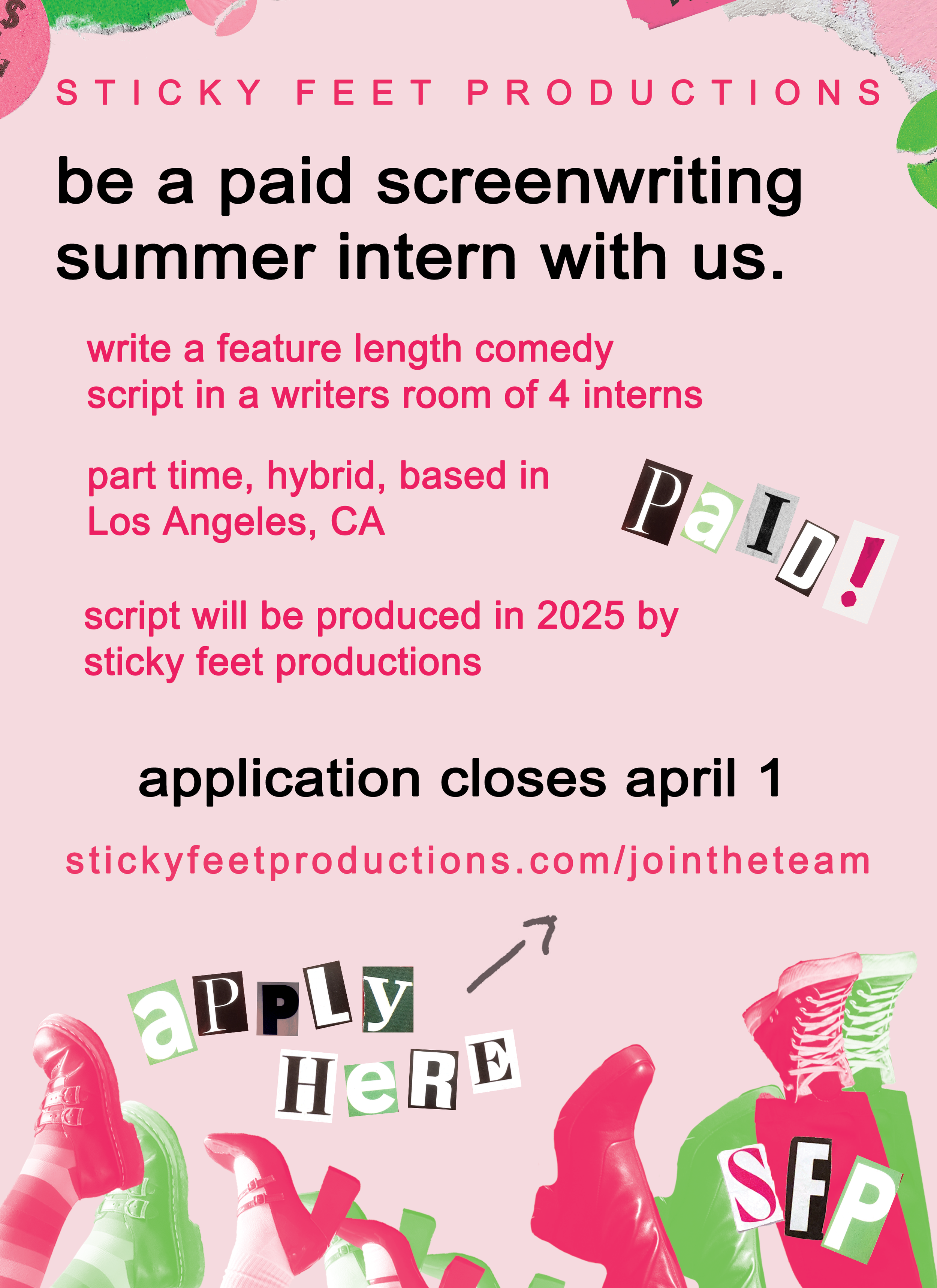 STICKY FEET PRODUCTIONS

be a paid screenwriting summer intern with us.

write a feature length comedy script in a writers room of 4 interns

part time, hybrid, based in Los Angeles, CA

PaID!

script will be produced in 2025 by sticky feet productions

application closes april 1

stickyfeetproductions.com/jointheteam

aPPLy HeRE

SFP